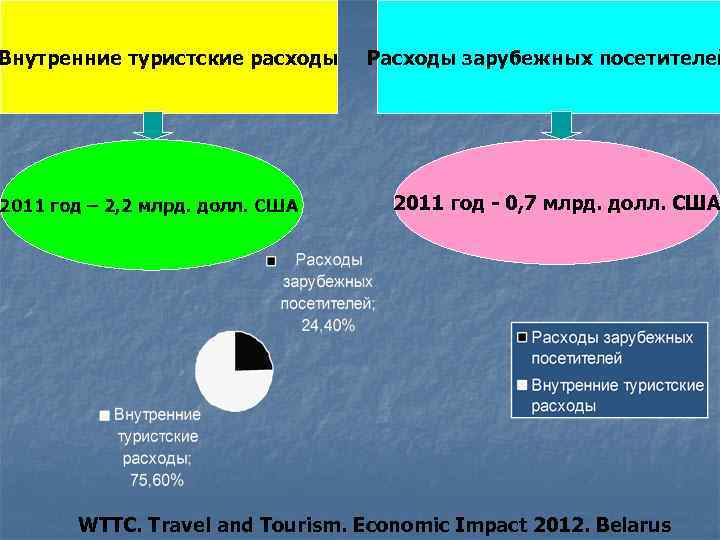 Внутренние туристские расходы

Расходы зарубежных посетителей

2011 год – 2,2 млрд. долл. США

2011 год - 0,7 млрд. долл. США

Расходы зарубежных посетителей; 24,40%

Внутренние туристские расходы; 75,60%

Расходы зарубежных посетителей
Внутренние туристские расходы

WTTC. Travel and Tourism. Economic Impact 2012. Belarus